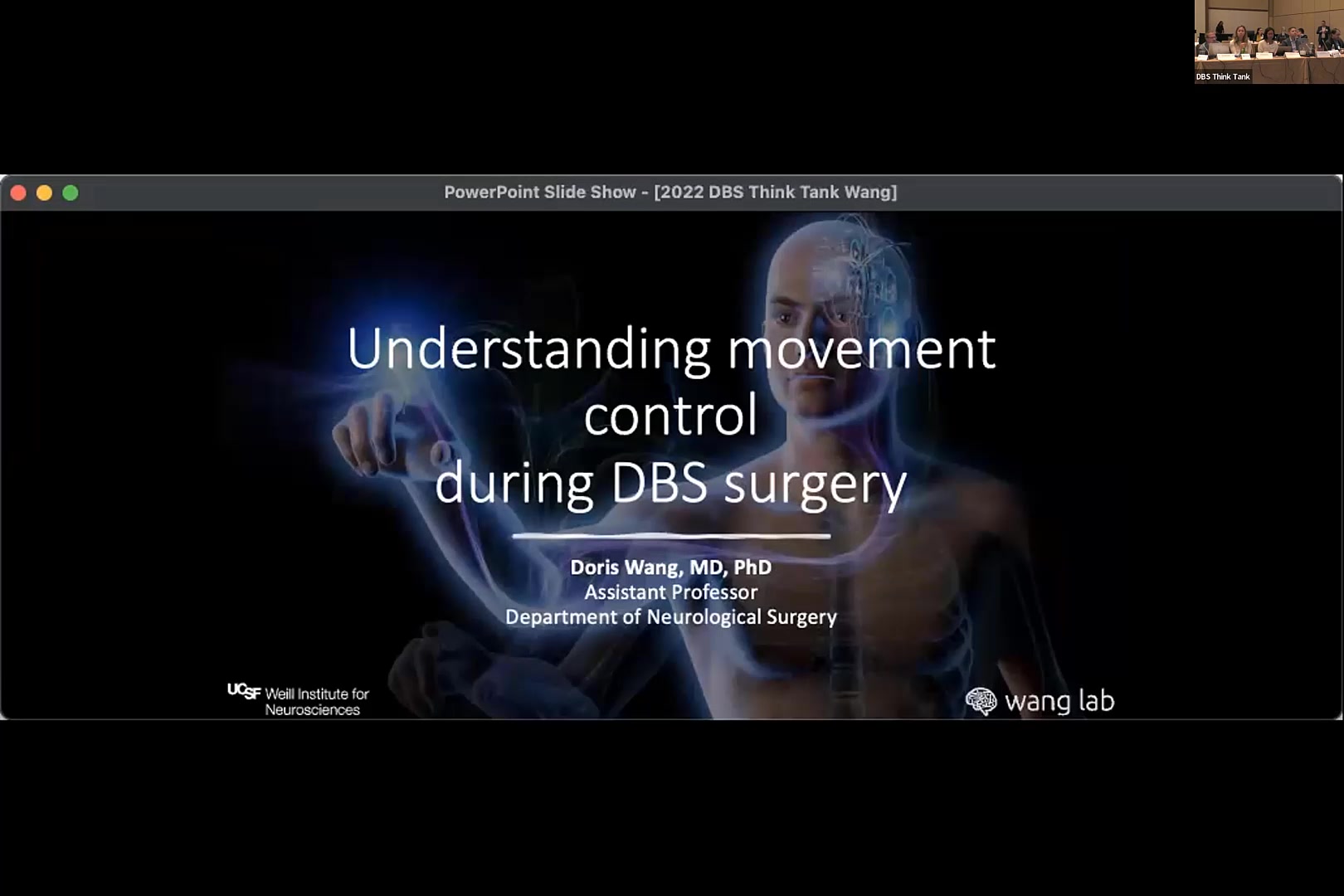 DBS Think Tank

PowerPoint Slide Show - [2022 DBS Think Tank Wang]

Understanding movement control during DBS surgery

Doris Wang, MD, PhD
Assistant Professor
Department of Neurological Surgery

UCSF Weill Institute for Neurosciences

wang lab